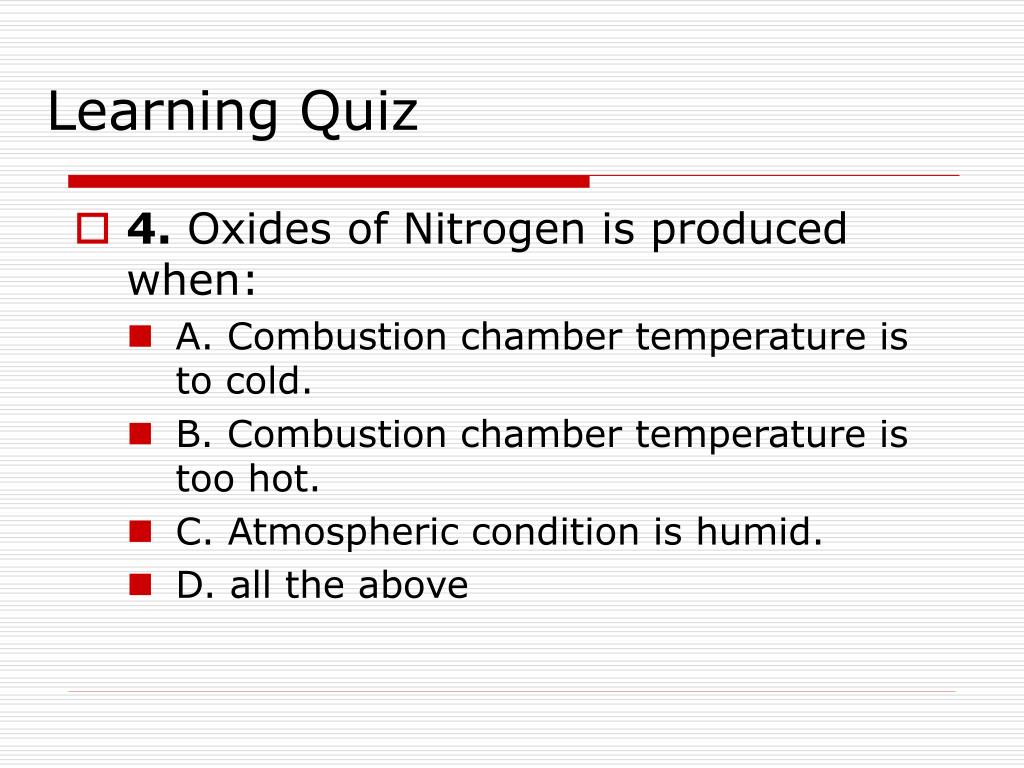 Learning Quiz

4. Oxides of Nitrogen is produced when:

A. Combustion chamber temperature is to cold.
B. Combustion chamber temperature is too hot.
C. Atmospheric condition is humid.
D. all the above